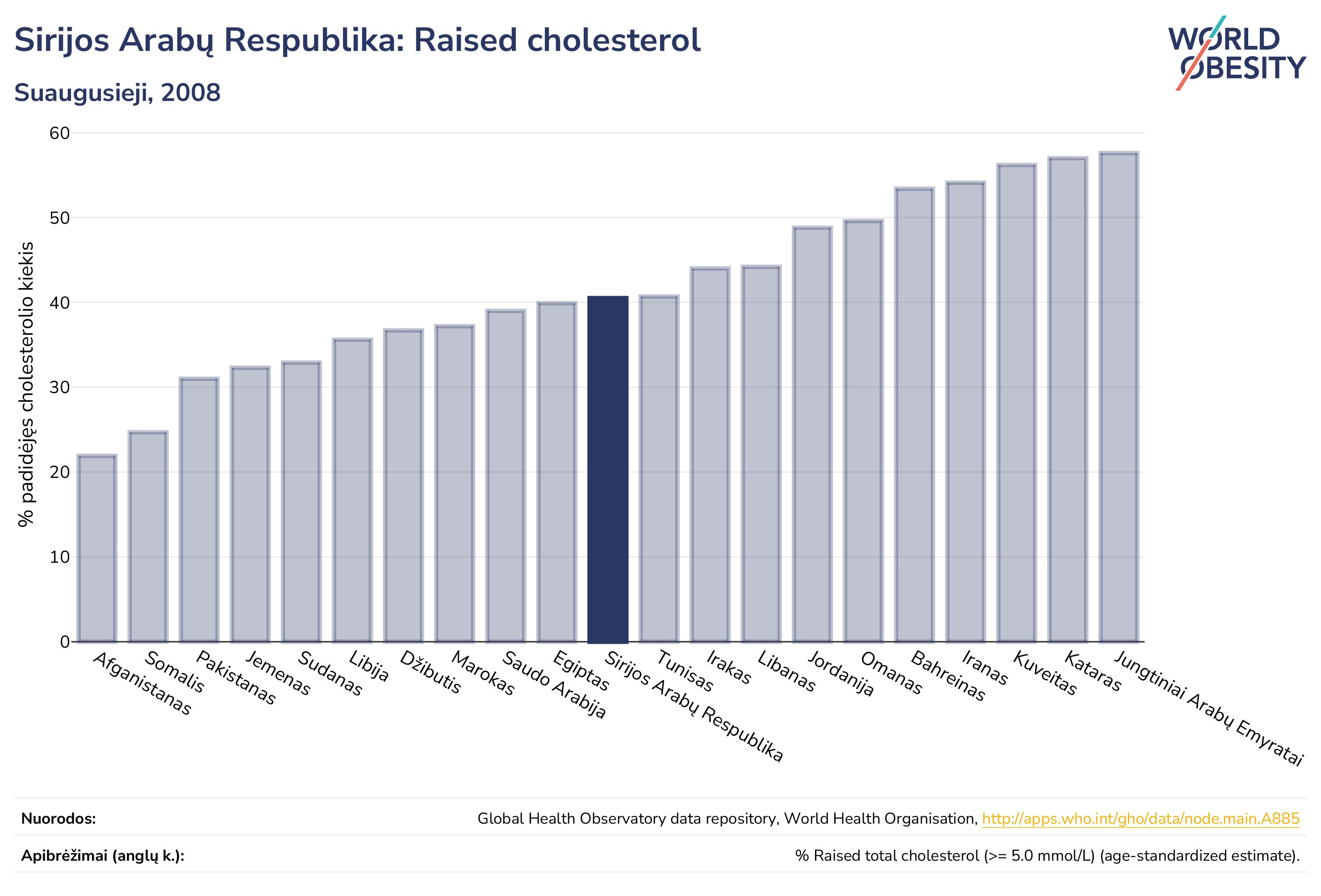 Sirijos Arabų Respublika: Raised cholesterol

Suaugusieji, 2008

WORLD OBESITY

% padidėjęs cholesterolio kiekis

60
50
40
30
20
10
0

Afganistanas
Somalis
Pakistanas
Jemenas
Sudanas
Libija
Džibutis
Marokas
Saudo Arabija
Egiptas
Sirijos Arabų Respublika
Tunisas
Irakas
Libanas
Jordanija
Omanas
Bahreinas
Iranas
Kuveitas
Kataras
Jungtiniai Arabų Emyratai

Nuorodos: Global Health Observatory data repository, World Health Organisation, http://apps.who.int/gho/data/node.main.A885

Apibrėžimai (anglų k.): % Raised total cholesterol (>= 5.0 mmol/L) (age-standardized estimate).